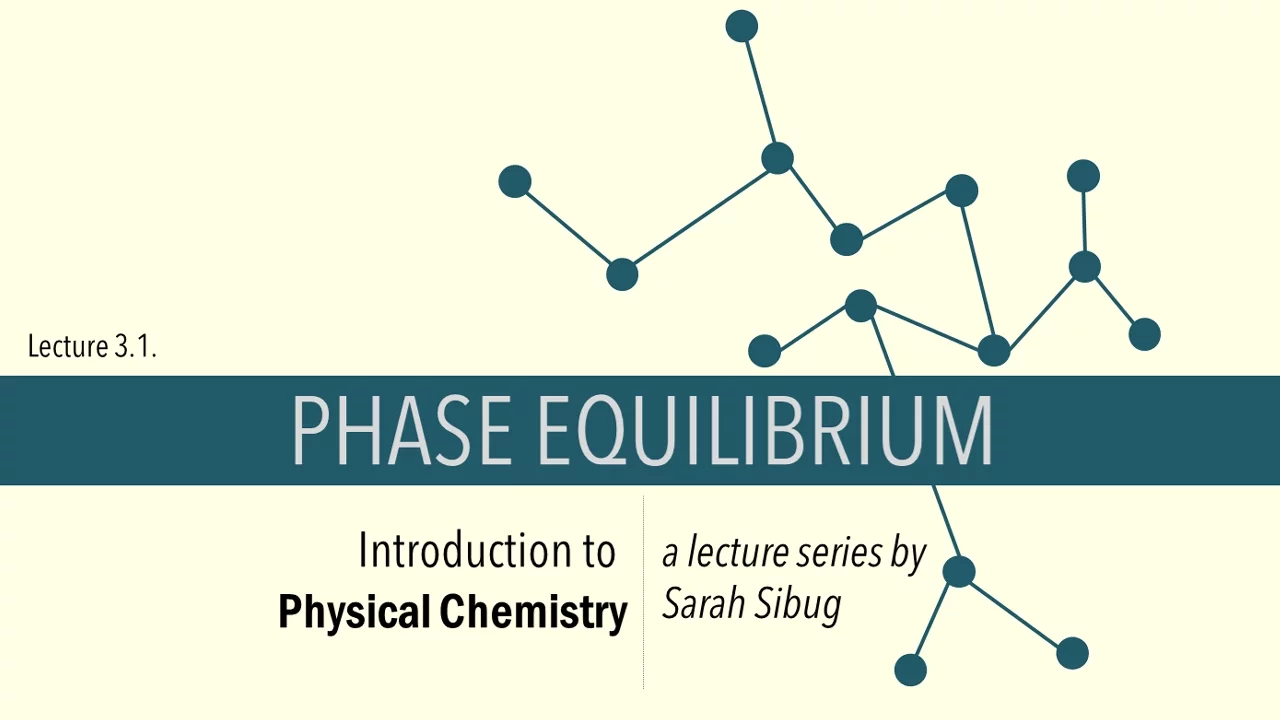 Lecture 3.1.

PHASE EQUILIBRIUM

Introduction to
Physical Chemistry

a lecture series by
Sarah Sibug